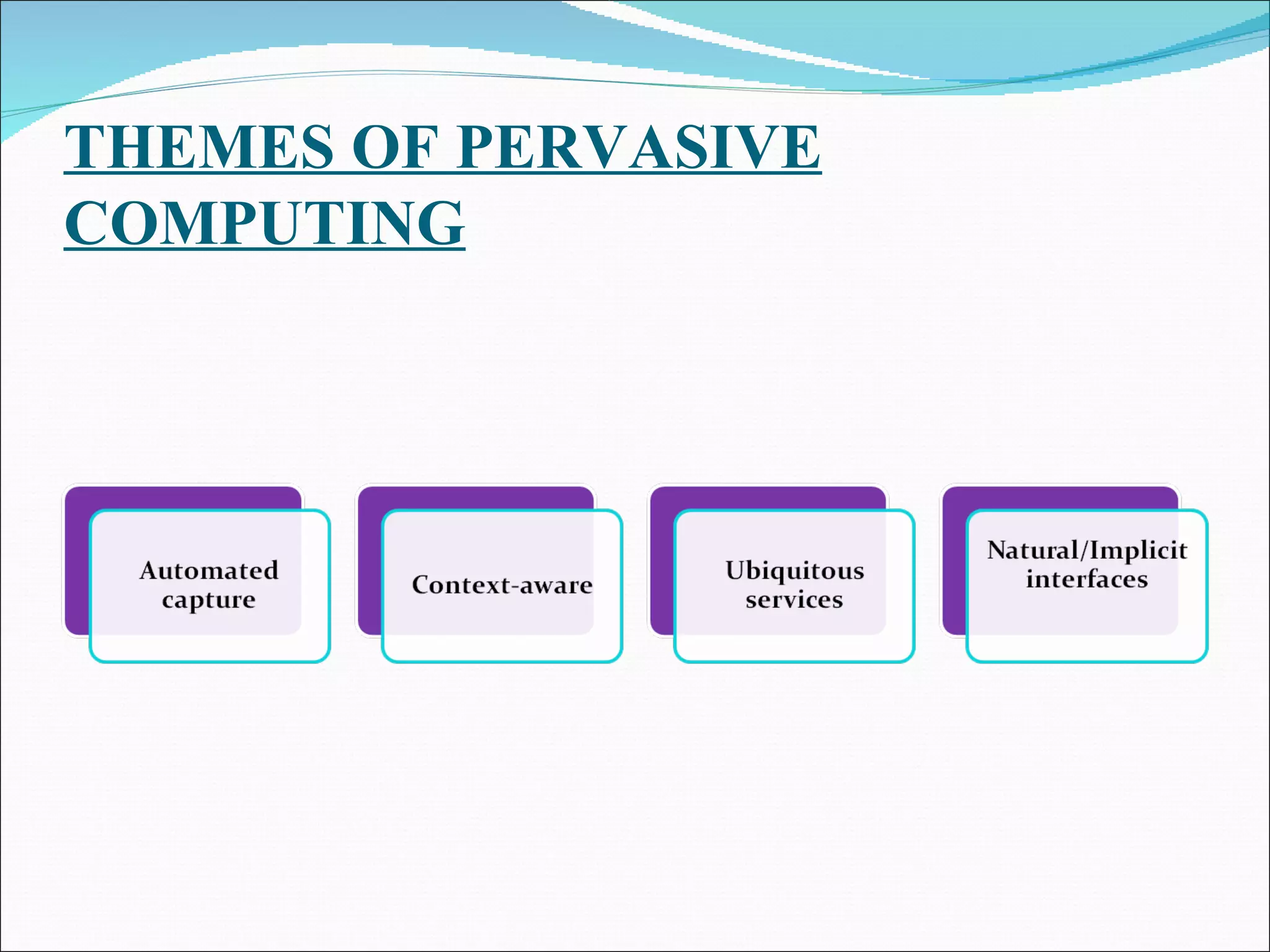 THEMES OF PERVASIVE COMPUTING

Automated capture

Context-aware

Ubiquitous services

Natural/Implicit interfaces